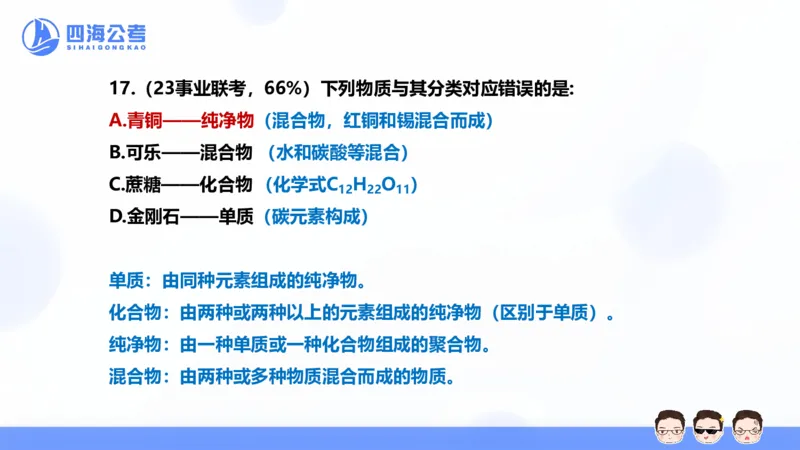 四海公考
SIHAIGONGKAO

17.（23事业联考，66%）下列物质与其分类对应错误的是:
A.青铜——纯净物（混合物，红铜和锡混合而成）
B.可乐——混合物 （水和碳酸等混合）
C.蔗糖——化合物 （化学式$C_{12}H_{22}O_{11}$）
D.金刚石——单质（碳元素构成）

单质：由同种元素组成的纯净物。
化合物：由两种或两种以上的元素组成的纯净物（区别于单质）。
纯净物：由一种单质或一种化合物组成的聚合物。
混合物：由两种或多种物质混合而成的物质。